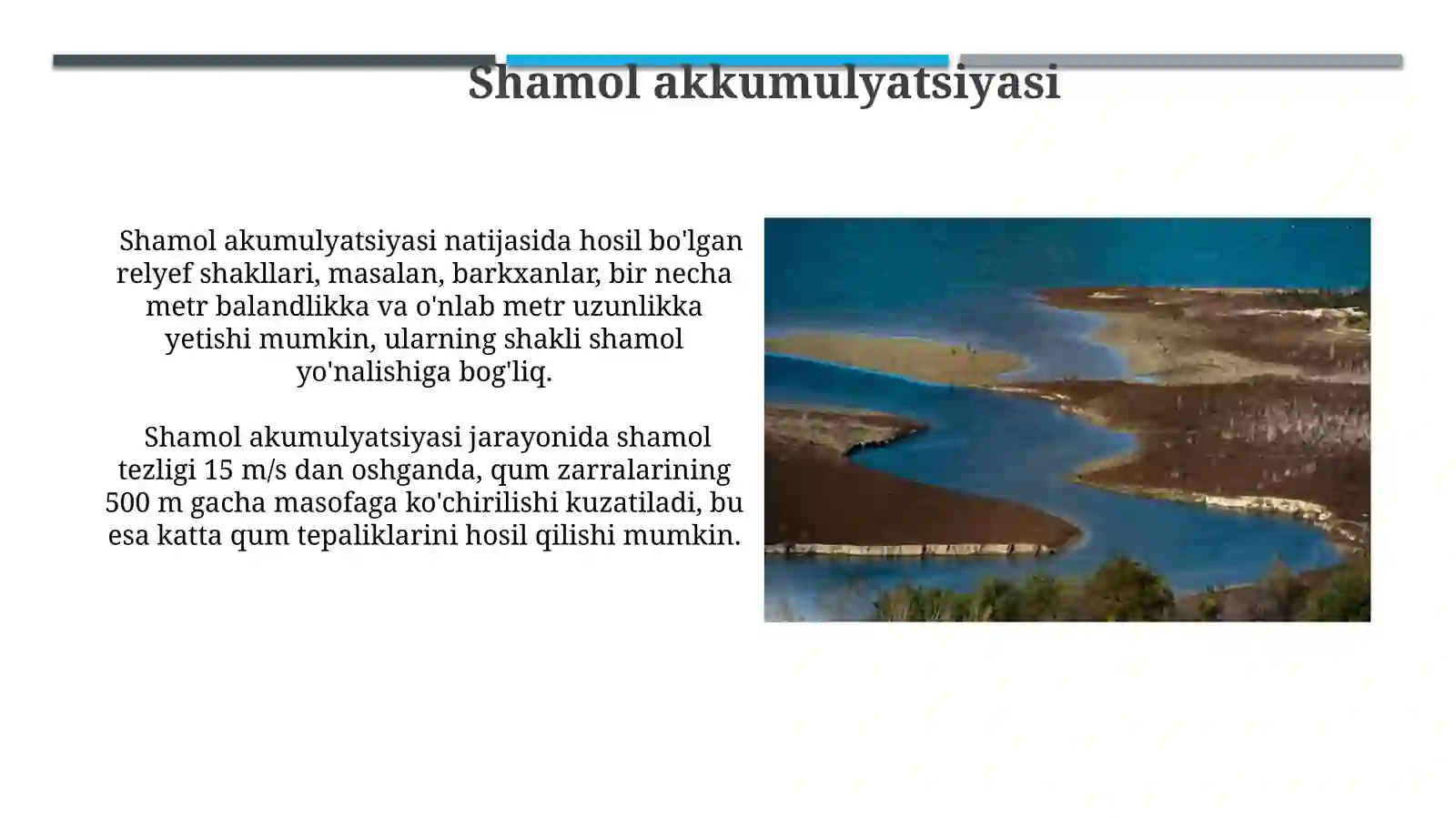 Shamol akkumulyatsiyasi

Shamol akumulyatsiyasi natijasida hosil bo'lgan relyef shakllari, masalan, barkxanlar, bir necha metr balandlikka va o'nlab metr uzunlikka yetishi mumkin, ularning shakli shamol yo'nalishiga bog'liq.

Shamol akumulyatsiyasi jarayonida shamol tezligi 15 m/s dan oshganda, qum zarralarining 500 m gacha masofaga ko'chirilishi kuzatiladi, bu esa katta qum tepaliklarini hosil qilishi mumkin.